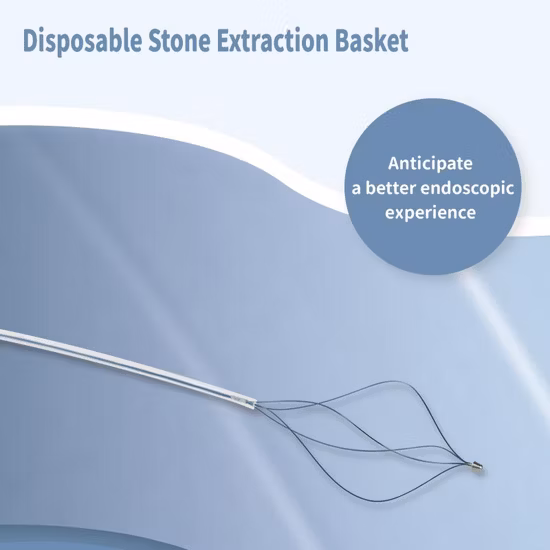 Disposable Stone Extraction Basket

Anticipate a better endoscopic experience